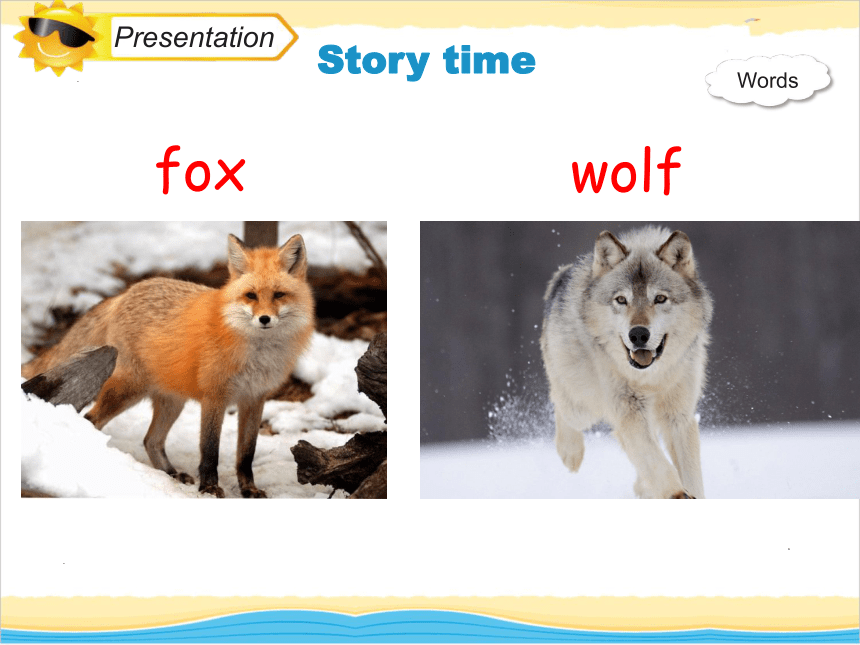 Presentation

Story time

Words

fox

wolf